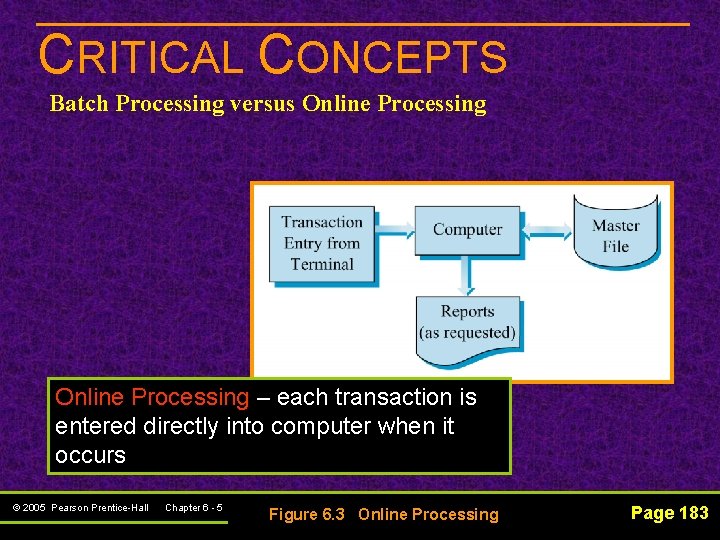 CRITICAL CONCEPTS

Batch Processing versus Online Processing

Transaction Entry from Terminal

Computer

Master File

Reports (as requested)

Online Processing – each transaction is entered directly into computer when it occurs

© 2005 Pearson Prentice-Hall Chapter 6 - 5

Figure 6.3 Online Processing

Page 183